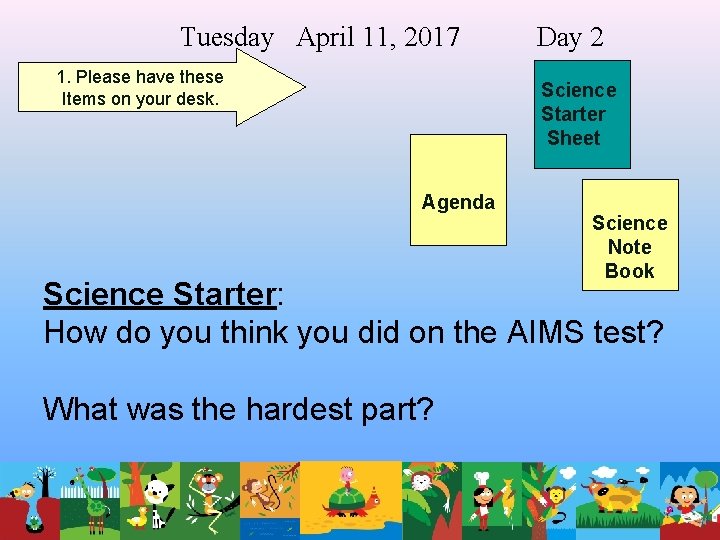 Tuesday April 11, 2017 Day 2

1. Please have these Items on your desk.

Science Starter Sheet

Agenda

Science Note Book

Science Starter:
How do you think you did on the AIMS test?

What was the hardest part?